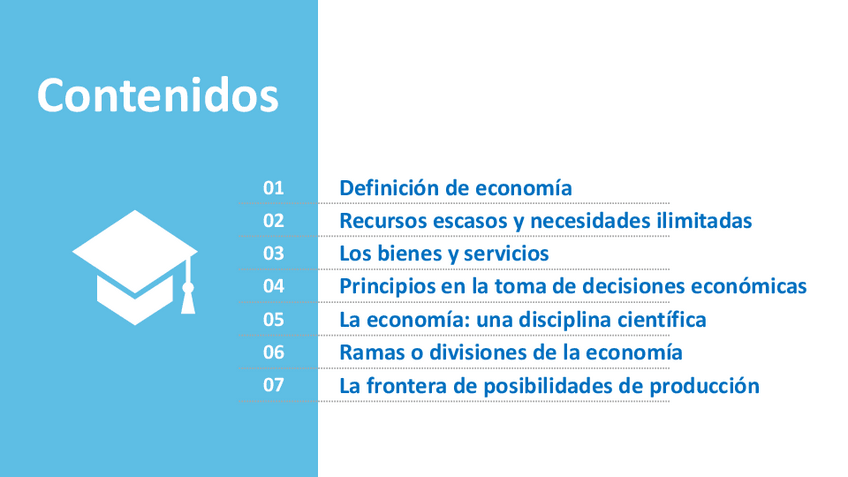 Contenidos

01 Definición de economía
02 Recursos escasos y necesidades ilimitadas
03 Los bienes y servicios
04 Principios en la toma de decisiones económicas
05 La economía: una disciplina científica
06 Ramas o divisiones de la economía
07 La frontera de posibilidades de producción